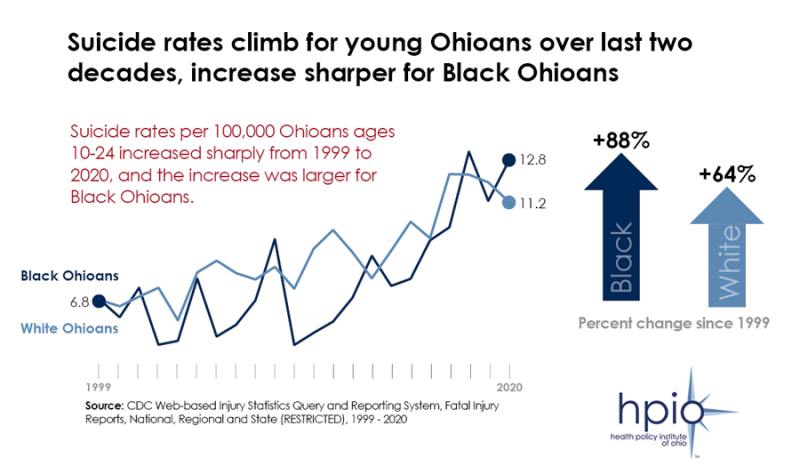 Suicide rates climb for young Ohioans over last two decades, increase sharper for Black Ohioans

Suicide rates per 100,000 Ohioans ages 10-24 increased sharply from 1999 to 2020, and the increase was larger for Black Ohioans.

Black Ohioans
6.8
White Ohioans
12.8
11.2
1999
2020

+88%
Black
+64%
White
Percent change since 1999

Source: CDC Web-based Injury Statistics Query and Reporting System, Fatal Injury Reports, National, Regional and State (RESTRICTED), 1999 - 2020

hpio
health policy institute of ohio